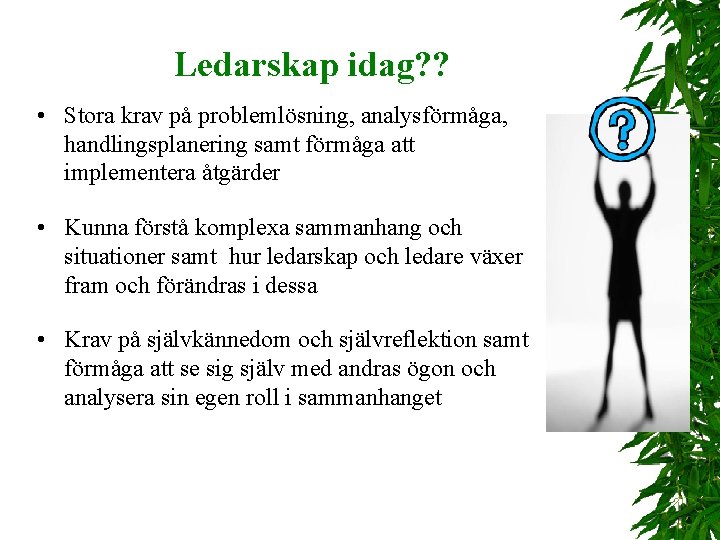 Ledarskap idag??

• Stora krav på problemlösning, analysförmåga, handlingsplanering samt förmåga att implementera åtgärder

• Kunna förstå komplexa sammanhang och situationer samt hur ledarskap och ledare växer fram och förändras i dessa

• Krav på självkännedom och självreflektion samt förmåga att se sig själv med andras ögon och analysera sin egen roll i sammanhanget

?